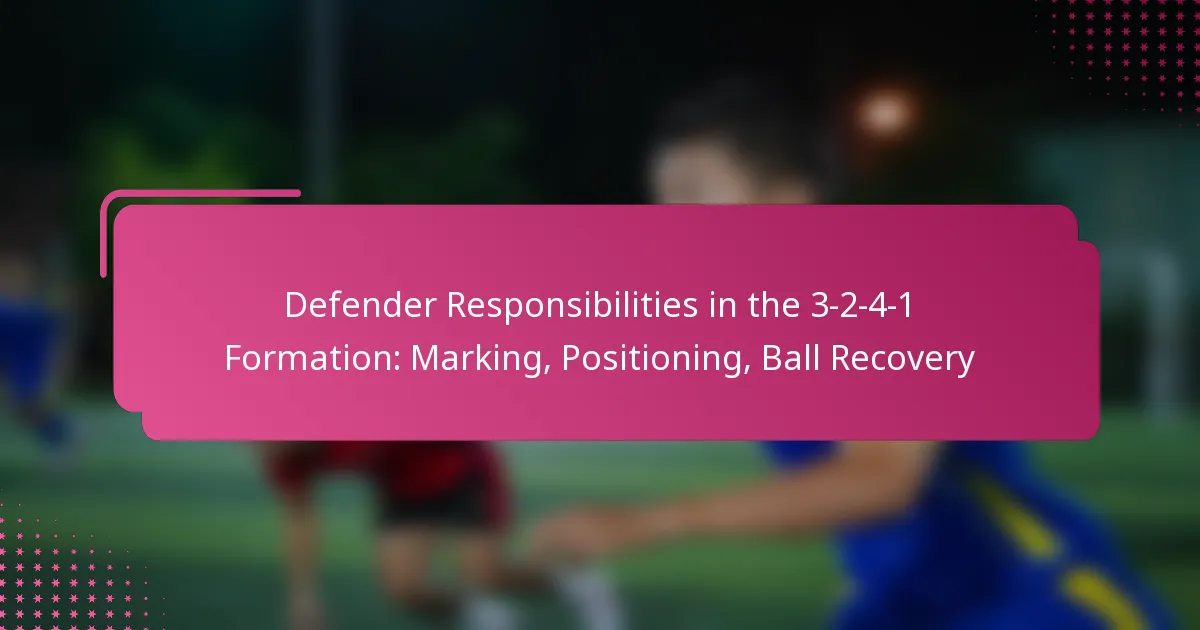 Defender Responsibilities in the 3-2-4-1 Formation: Marking, Positioning, Ball Recovery